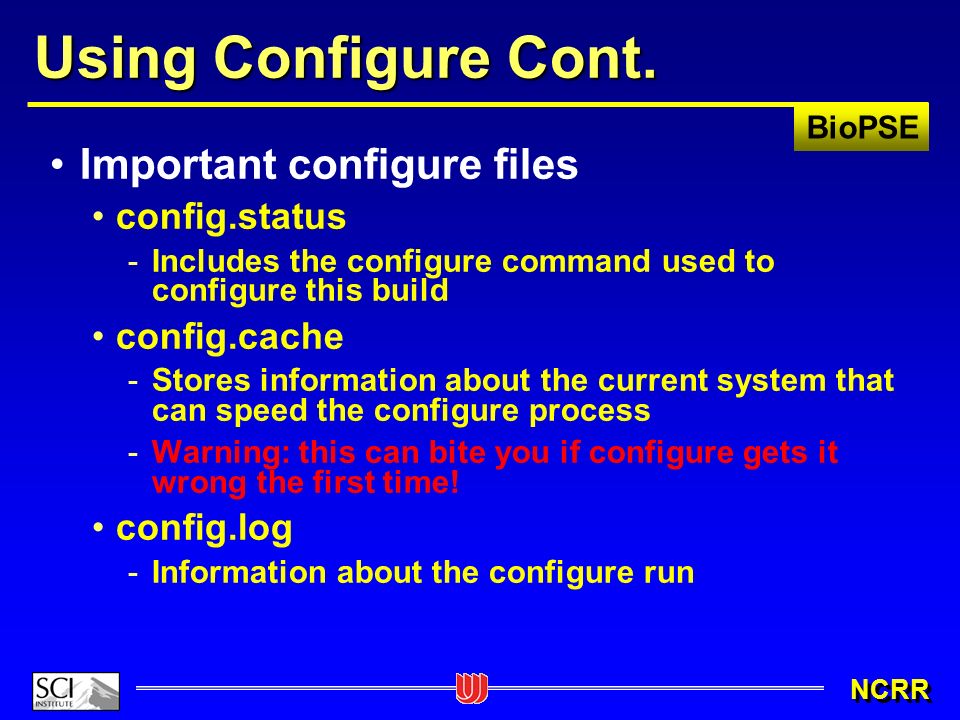 Using Configure Cont.

BioPSE

• Important configure files
 • config.status
  - Includes the configure command used to configure this build
 • config.cache
  - Stores information about the current system that can speed the configure process
  - Warning: this can bite you if configure gets it wrong the first time!
 • config.log
  - Information about the configure run

SCI INSTITUTE

NCRR